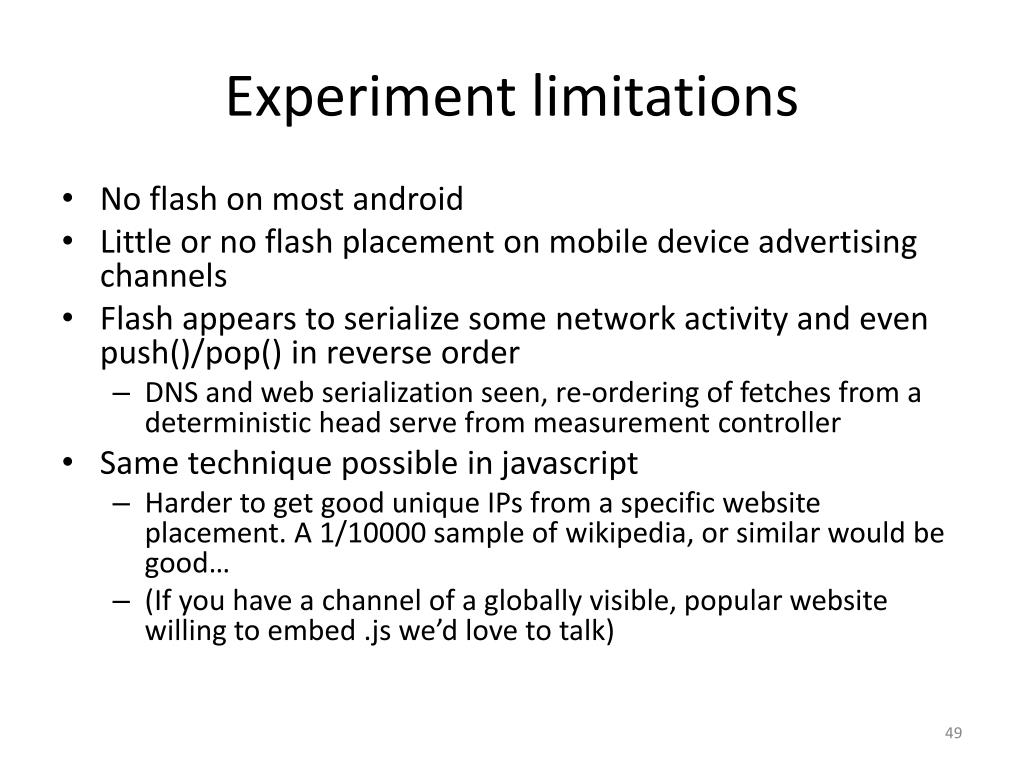 Experiment limitations

• No flash on most android
• Little or no flash placement on mobile device advertising channels
• Flash appears to serialize some network activity and even push()/pop() in reverse order
  – DNS and web serialization seen, re-ordering of fetches from a deterministic head serve from measurement controller
• Same technique possible in javascript
  – Harder to get good unique IPs from a specific website placement. A 1/10000 sample of wikipedia, or similar would be good…
  – (If you have a channel of a globally visible, popular website willing to embed .js we'd love to talk)

49